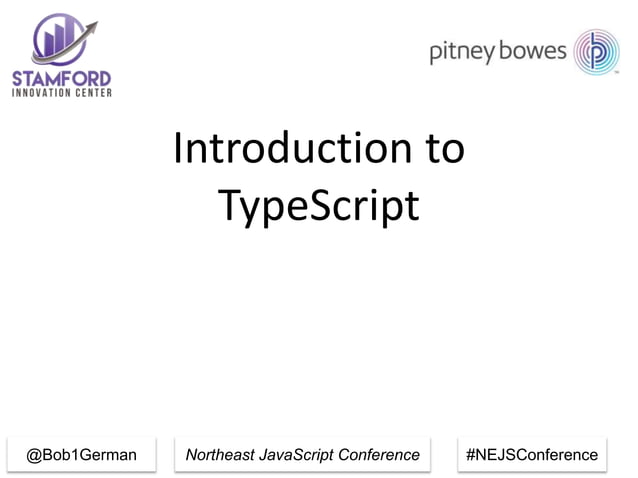 STAMFORD
INNOVATION CENTER

pitney bowes

Introduction to TypeScript

@Bob1German

Northeast JavaScript Conference

#NEJSConference